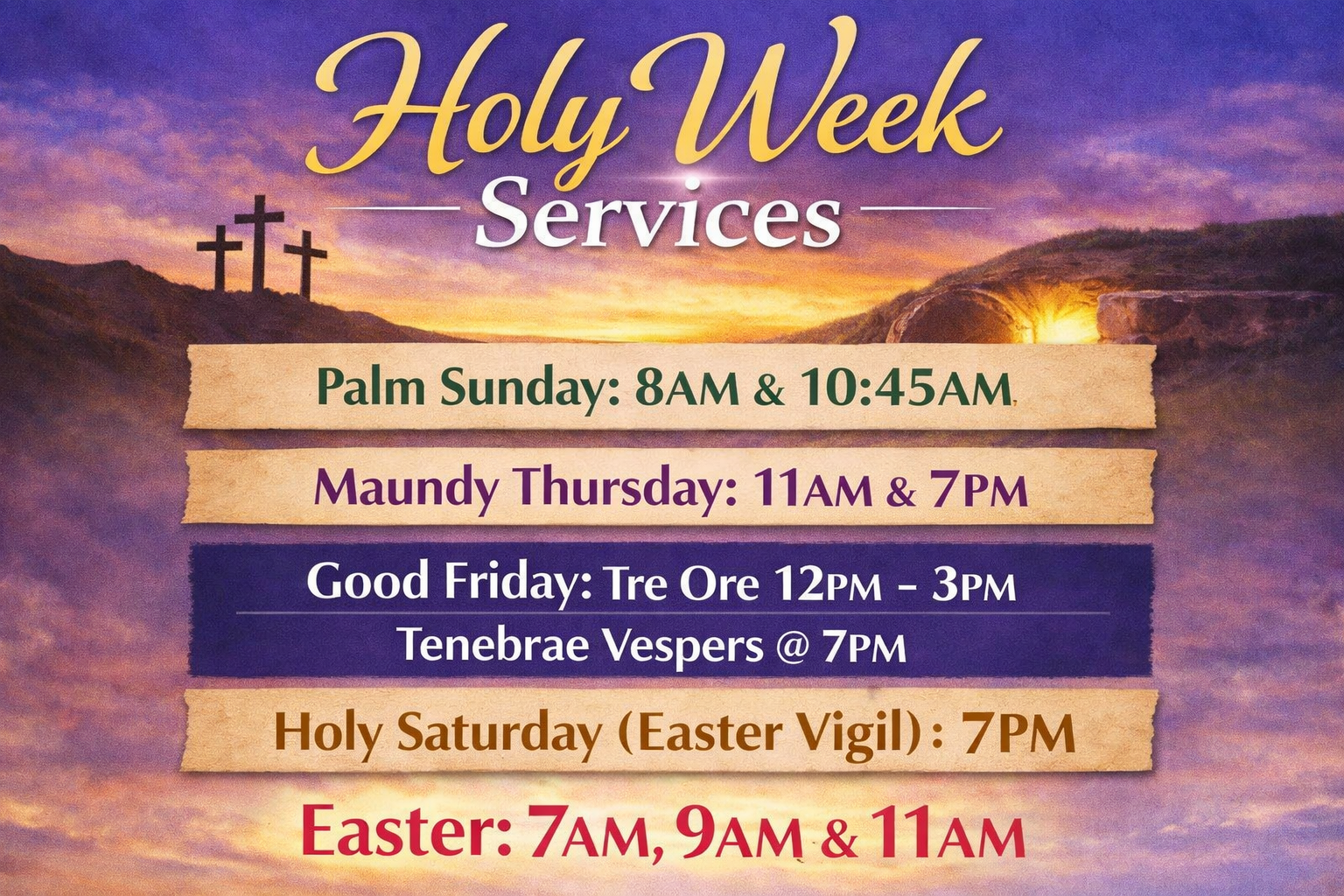 Holy Week
Services

Palm Sunday: 8AM & 10:45AM

Maundy Thursday: 11AM & 7PM

Good Friday: Tre Ore 12PM - 3PM
Tenebrae Vespers @ 7PM

Holy Saturday (Easter Vigil): 7PM

Easter: 7AM, 9AM & 11AM